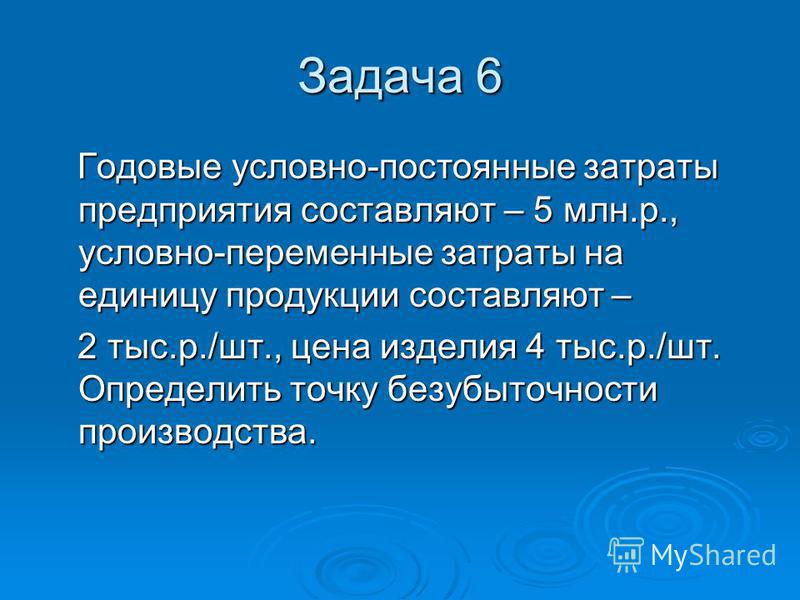 Задача 6

Годовые условно-постоянные затраты предприятия составляют – 5 млн.р., условно-переменные затраты на единицу продукции составляют –

2 тыс.р./шт., цена изделия 4 тыс.р./шт. Определить точку безубыточности производства.

MyShared